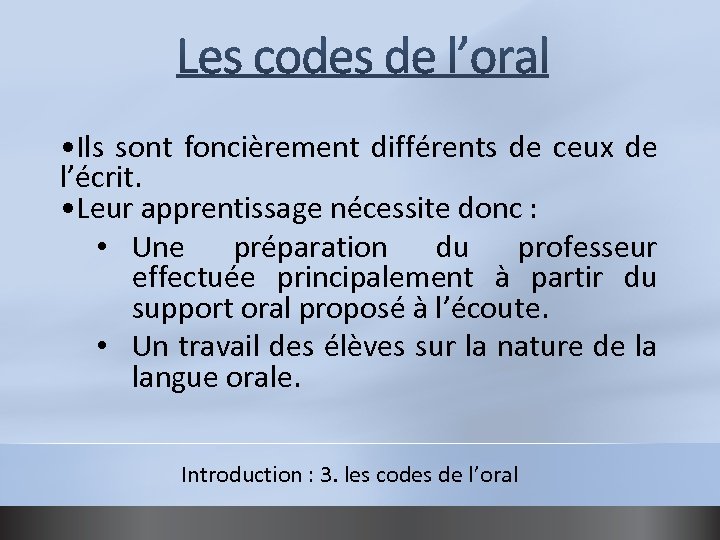 Les codes de l’oral

•Ils sont foncièrement différents de ceux de l’écrit.
•Leur apprentissage nécessite donc :

• Une préparation du professeur effectuée principalement à partir du support oral proposé à l’écoute.
• Un travail des élèves sur la nature de la langue orale.

Introduction : 3. les codes de l’oral